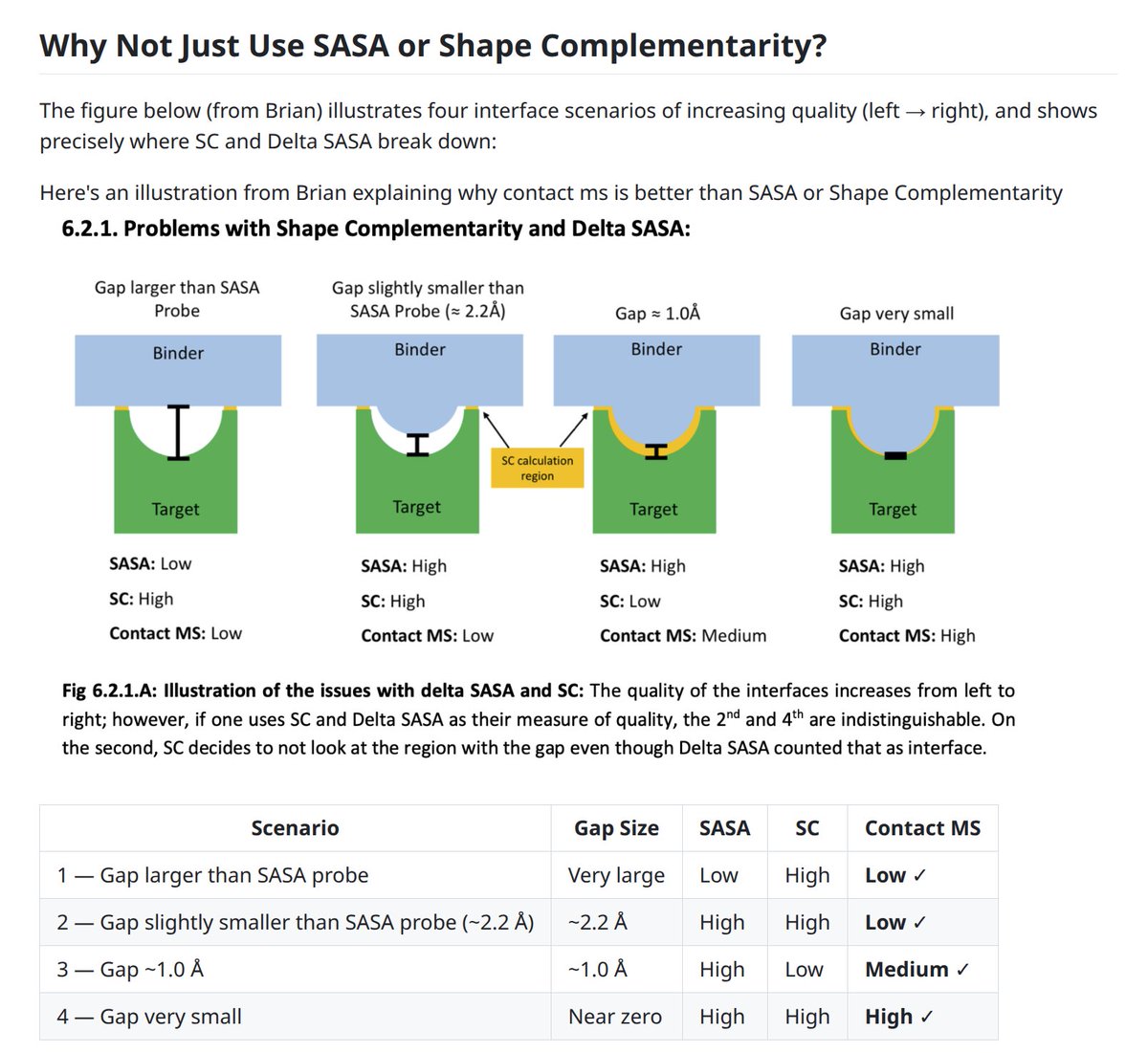 Why Not Just Use SASA or Shape Complementarity?

The figure below (from Brian) illustrates four interface scenarios of increasing quality (left → right), and shows precisely where SC and Delta SASA break down:

Here's an illustration from Brian explaining why contact ms is better than SASA or Shape Complementarity

6.2.1. Problems with Shape Complementarity and Delta SASA:

Gap larger than SASA Probe

Binder

Target

SASA: Low

SC: High

Contact MS: Low

Gap slightly smaller than SASA Probe (≈ 2.2Å)

Binder

Target

SASA: High

SC: High

Contact MS: Low

SC calculation region

Gap ≈ 1.0Å

Binder

Target

SASA: High

SC: Low

Contact MS: Medium

Gap very small

Binder

Target

SASA: High

SC: High

Contact MS: High

Fig 6.2.1.A: Illustration of the issues with delta SASA and SC: The quality of the interfaces increases from left to right; however, if one uses SC and Delta SASA as their measure of quality, the 2$^{nd}$ and 4$^{th}$ are indistinguishable. On the second, SC decides to not look at the region with the gap even though Delta SASA counted that as interface.

| Scenario | Gap Size | SASA | SC | Contact MS |
|---|---|---|---|---|
| 1 — Gap larger than SASA probe | Very large | Low | High | Low ✓ |
| 2 — Gap slightly smaller than SASA probe (~2.2 Å) | ~2.2 Å | High | High | Low ✓ |
| 3 — Gap ~1.0 Å | ~1.0 Å | High | Low | Medium ✓ |
| 4 — Gap very small | Near zero | High | High | High ✓ |